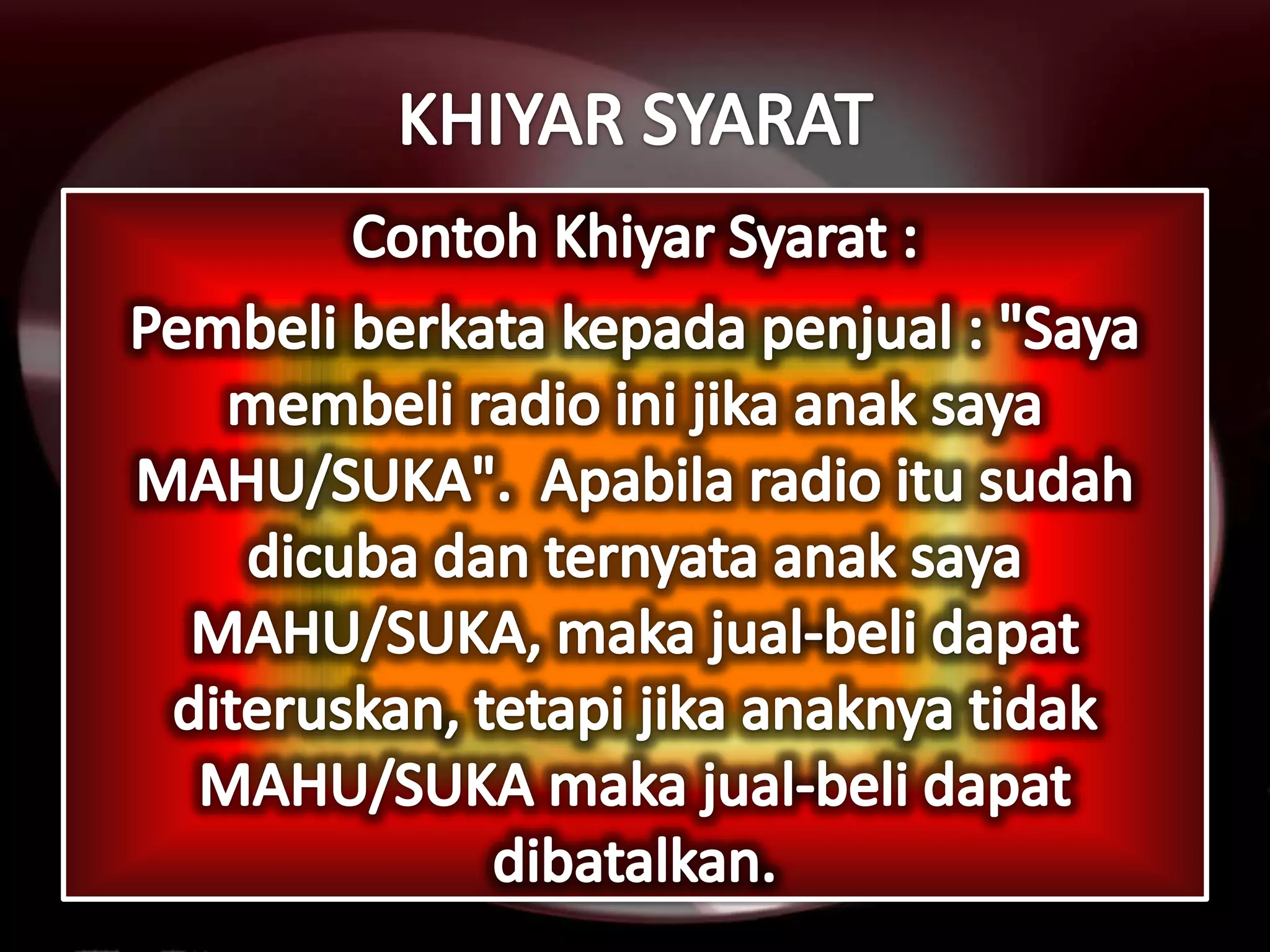 KHIYAR SYARAT

Contoh Khiyar Syarat :

Pembeli berkata kepada penjual : "Saya membeli radio ini jika anak saya MAHU/SUKA". Apabila radio itu sudah dicuba dan ternyata anak saya MAHU/SUKA, maka jual-beli dapat diteruskan, tetapi jika anaknya tidak MAHU/SUKA maka jual-beli dapat dibatalkan.